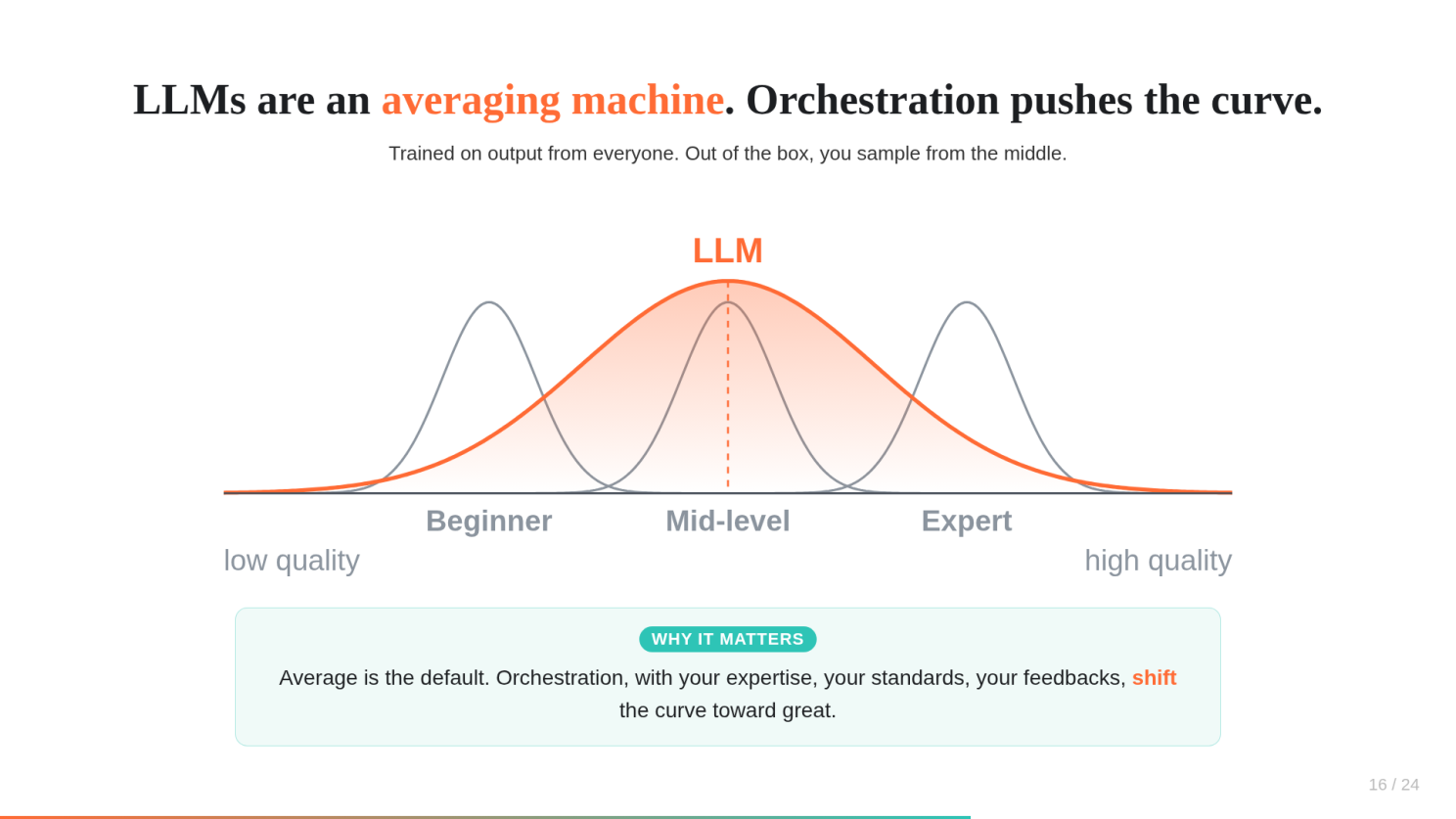 LLMs are an averaging machine. Orchestration pushes the curve.

Trained on output from everyone. Out of the box, you sample from the middle.

LLM

Beginner Mid-level Expert

low quality high quality

WHY IT MATTERS

Average is the default. Orchestration, with your expertise, your standards, your feedbacks, shift the curve toward great.

16 / 24